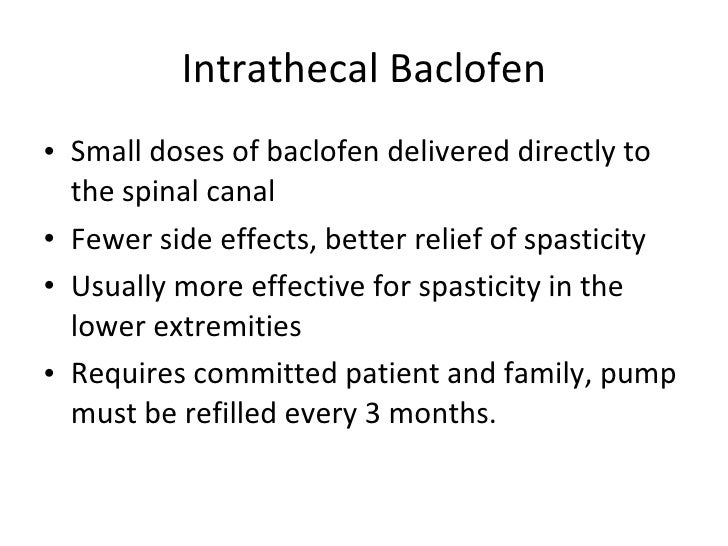 Intrathecal Baclofen

• Small doses of baclofen delivered directly to the spinal canal
• Fewer side effects, better relief of spasticity
• Usually more effective for spasticity in the lower extremities
• Requires committed patient and family, pump must be refilled every 3 months.